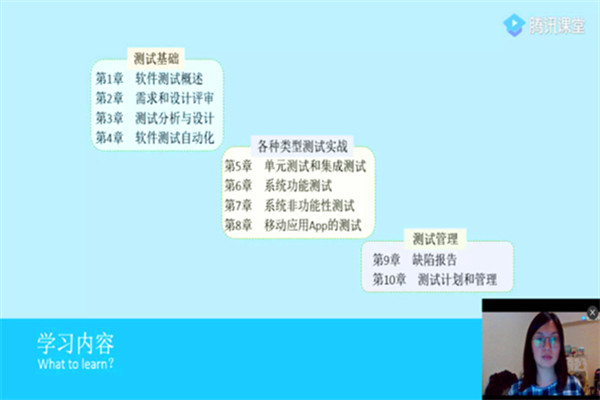 腾讯课堂

测试基础
第1章 软件测试概述
第2章 需求和设计评审
第3章 测试分析与设计
第4章 软件测试自动化

各种类型测试实战
第5章 单元测试和集成测试
第6章 系统功能测试
第7章 系统非功能性测试
第8章 移动应用App的测试

测试管理
第9章 缺陷报告
第10章 测试计划和管理

学习内容
What to learn?